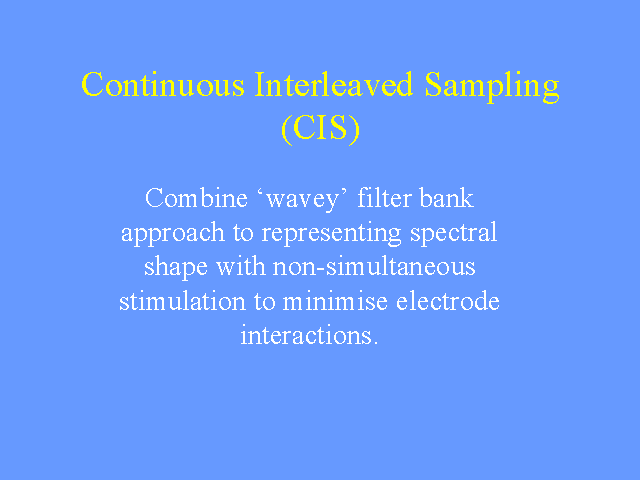 Continuous Interleaved Sampling (CIS)

Combine ‘wavey’ filter bank approach to representing spectral shape with non-simultaneous stimulation to minimise electrode interactions.